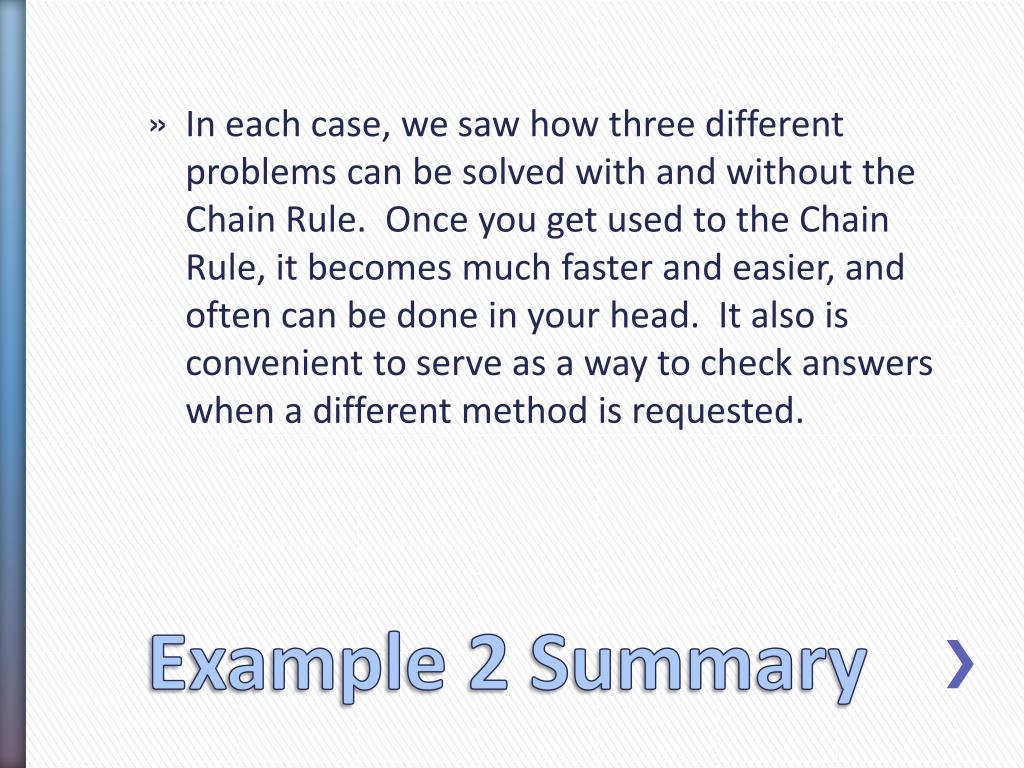 » In each case, we saw how three different problems can be solved with and without the Chain Rule. Once you get used to the Chain Rule, it becomes much faster and easier, and often can be done in your head. It also is convenient to serve as a way to check answers when a different method is requested.

Example 2 Summary